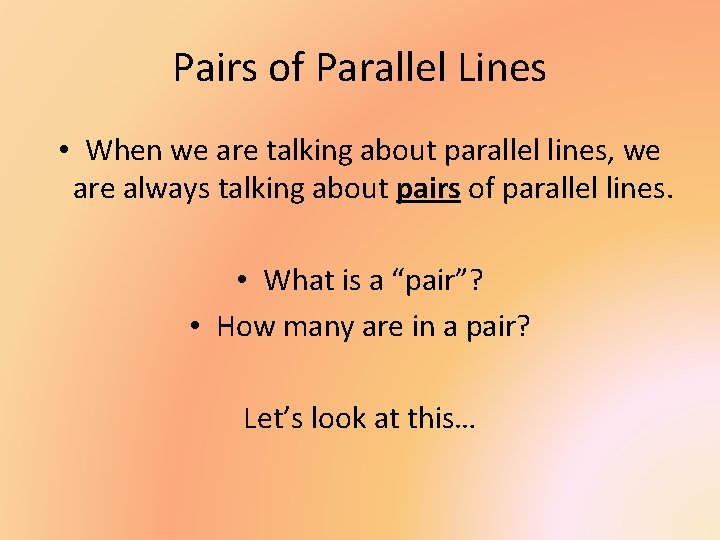 Pairs of Parallel Lines

• When we are talking about parallel lines, we are always talking about pairs of parallel lines.

• What is a “pair”?
• How many are in a pair?

Let’s look at this…